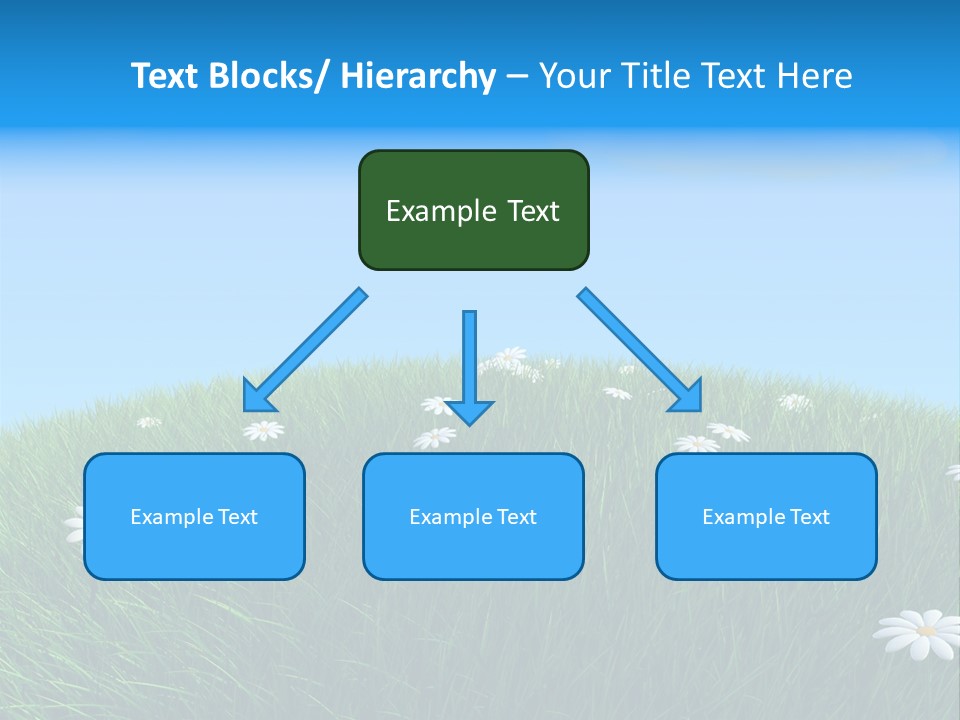 Text Blocks/ Hierarchy – Your Title Text Here

Example Text

Example Text

Example Text

Example Text